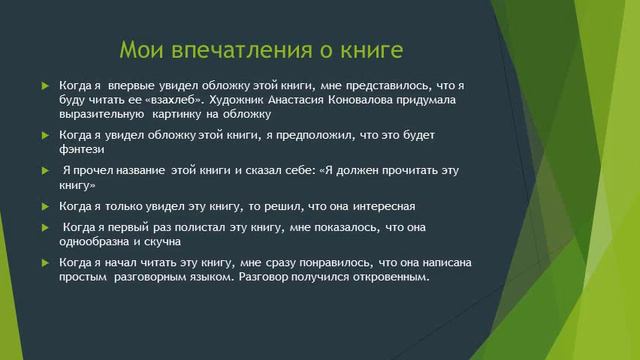 Мои впечатления о книге

Когда я впервые увидел обложку этой книги, мне представилось, что я буду читать ее «взахлеб». Художник Анастасия Коновалова придумала выразительную картинку на обложку

Когда я увидел обложку этой книги, я предположил, что это будет фэнтези

Я прочел название этой книги и сказал себе: «Я должен прочитать эту книгу»

Когда я только увидел эту книгу, то решил, что она интересная

Когда я первый раз полистал эту книгу, мне показалось, что она однообразна и скучна

Когда я начал читать эту книгу, мне сразу понравилось, что она написана простым разговорным языком. Разговор получился откровенным.